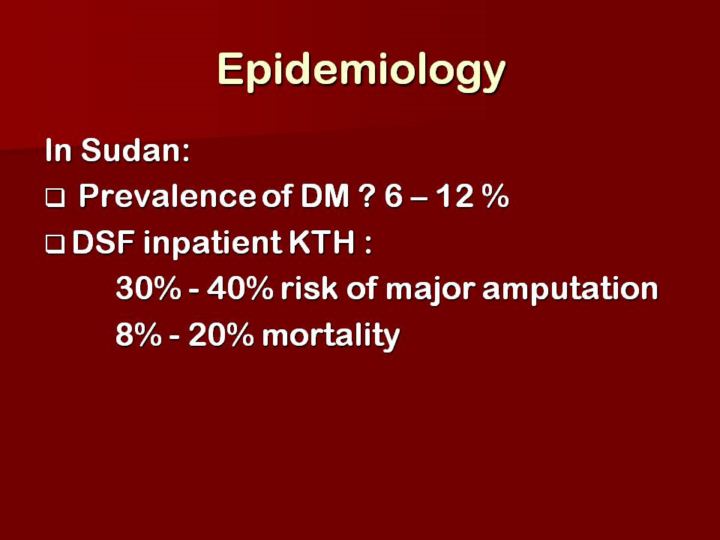 Epidemiology

In Sudan:

❑ Prevalence of DM ? 6 – 12 %

❑ DSF inpatient KTH :

30% - 40% risk of major amputation

8% - 20% mortality